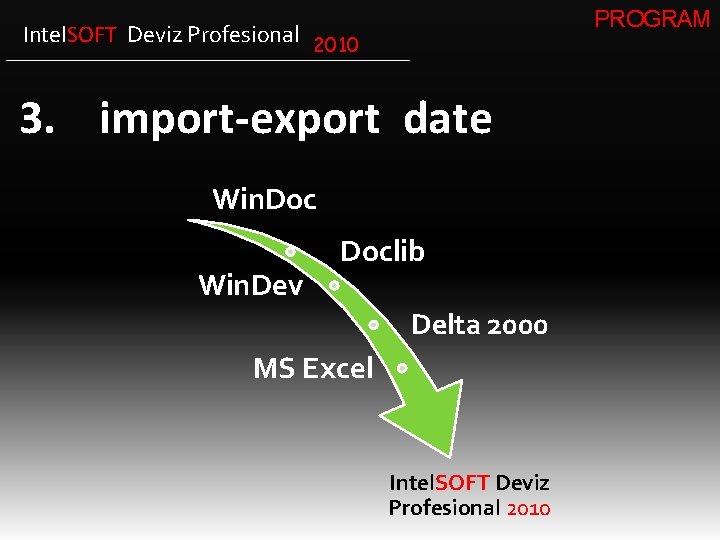 IntelSOFT Deviz Profesional 2010

PROGRAM

3. import-export date

WinDoc

Doclib

WinDev

Delta 2000

MS Excel

IntelSOFT Deviz Profesional 2010